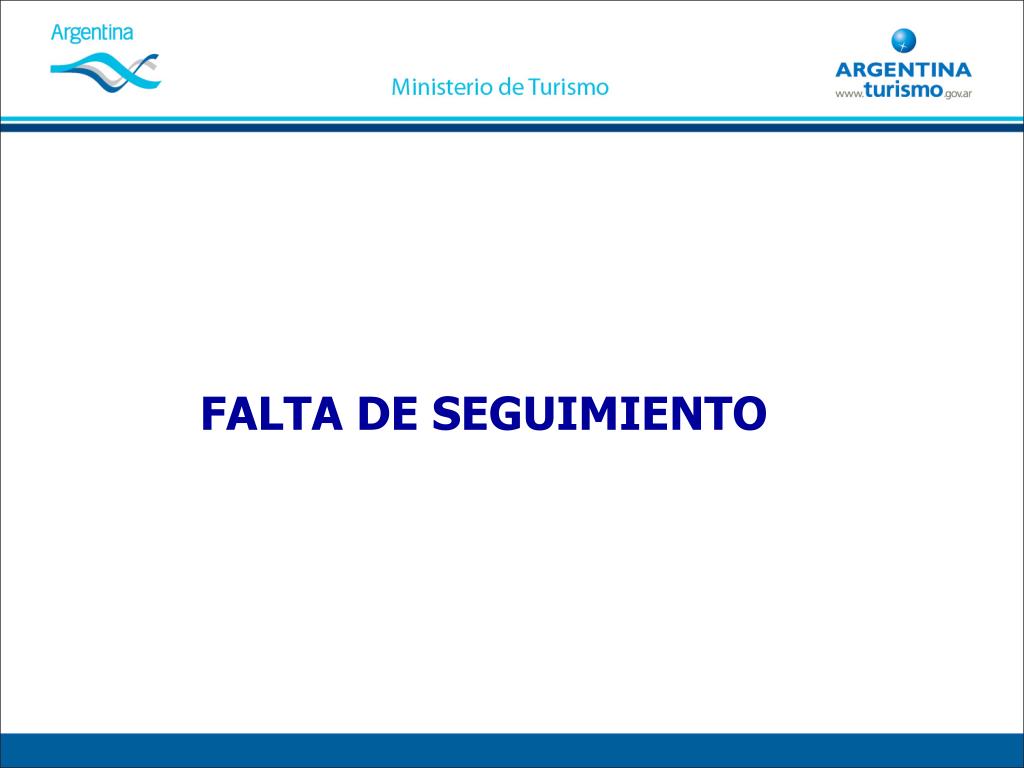 Argentina

Ministerio de Turismo

ARGENTINA
www.turismo.gov.ar

FALTA DE SEGUIMIENTO